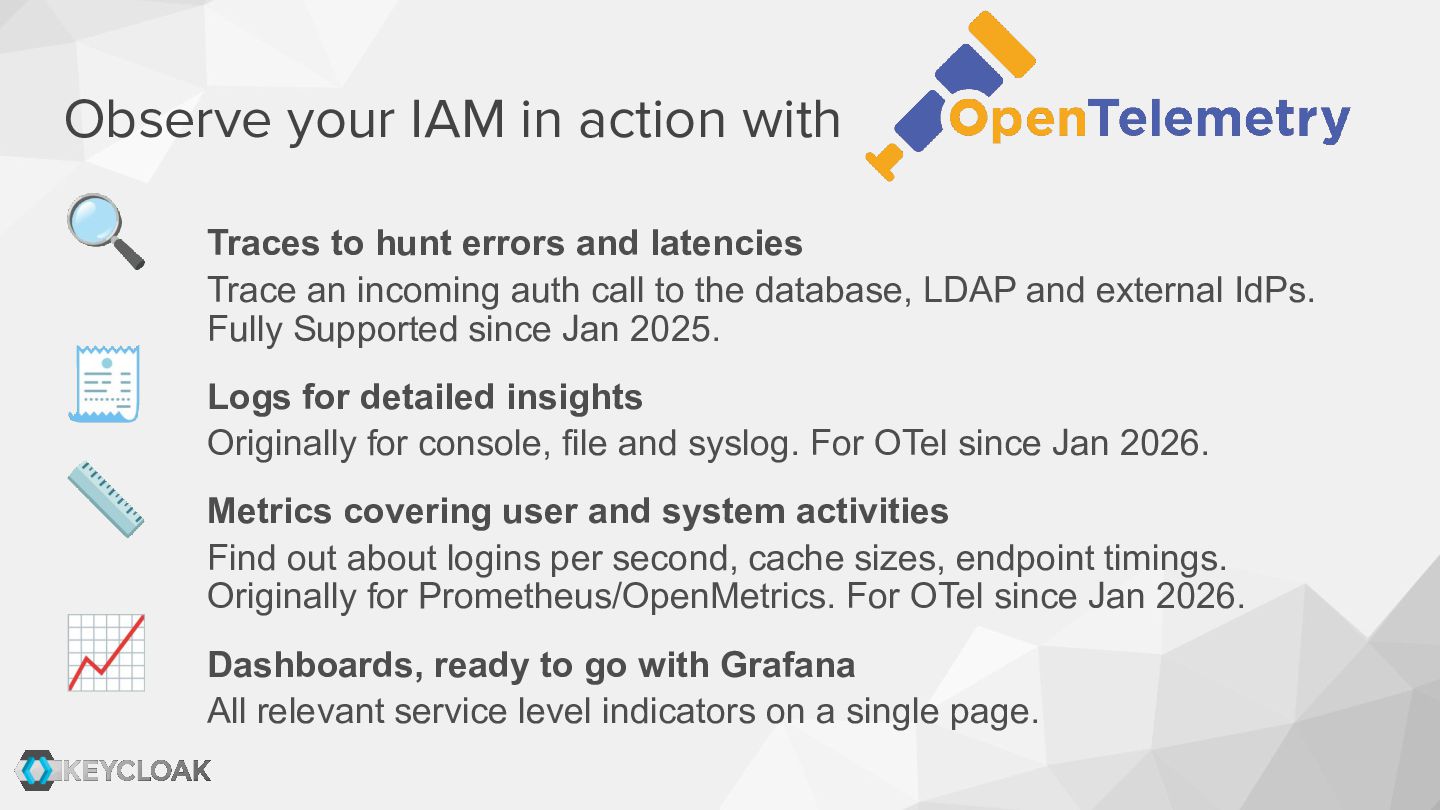 Observe your IAM in action with OpenTelemetry

Traces to hunt errors and latencies
Trace an incoming auth call to the database, LDAP and external IdPs. Fully Supported since Jan 2025.

Logs for detailed insights
Originally for console, file and syslog. For OTel since Jan 2026.

Metrics covering user and system activities
Find out about logins per second, cache sizes, endpoint timings. Originally for Prometheus/OpenMetrics. For OTel since Jan 2026.

Dashboards, ready to go with Grafana
All relevant service level indicators on a single page.

KEYCLOAK